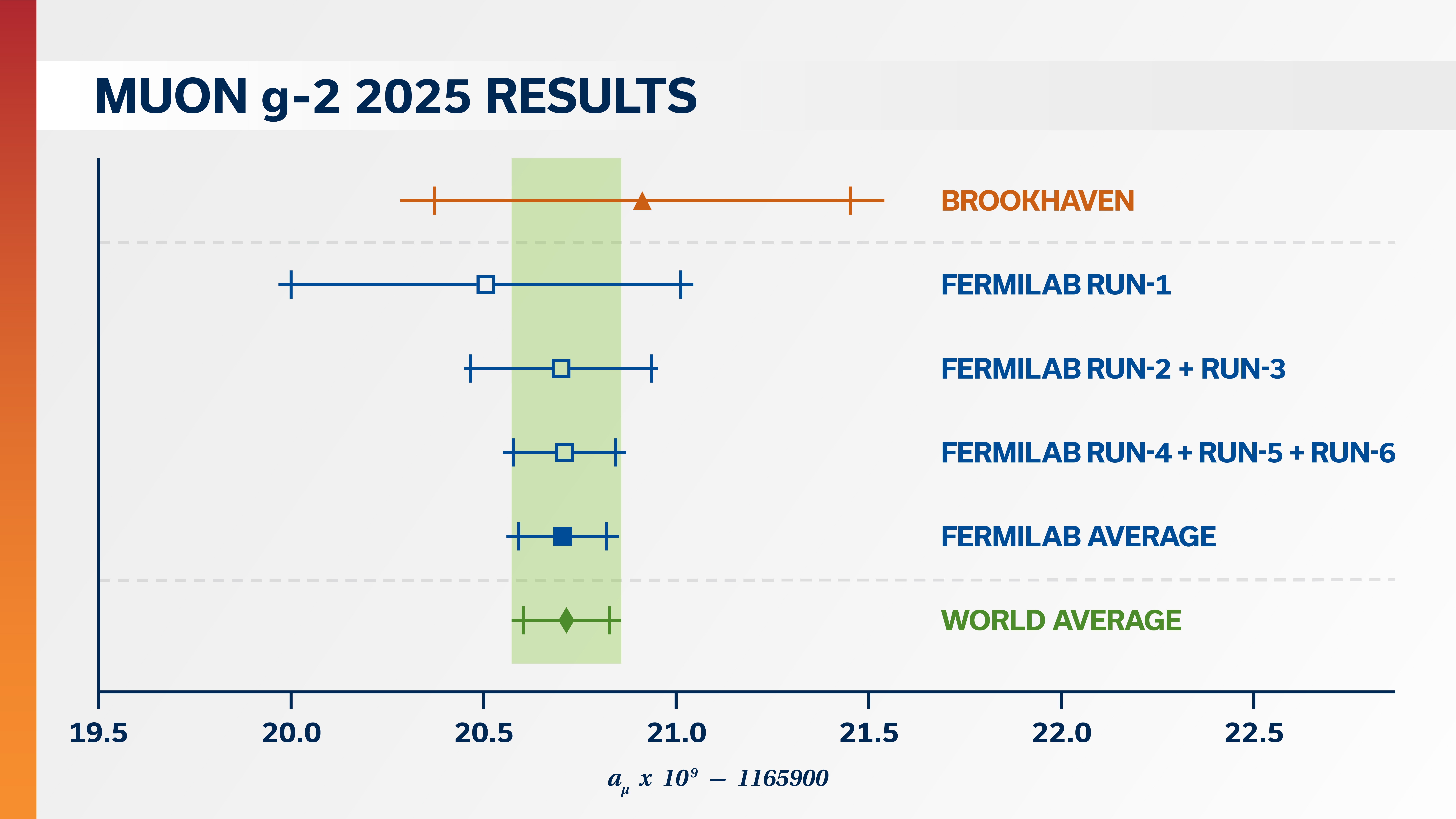 MUON g-2 2025 RESULTS

BROOKHAVEN

FERMILAB RUN-1

FERMILAB RUN-2 + RUN-3

FERMILAB RUN-4 + RUN-5 + RUN-6

FERMILAB AVERAGE

WORLD AVERAGE

19.5 20.0 20.5 21.0 21.5 22.0 22.5

$a_\mu \times 10^9 - 1165900$